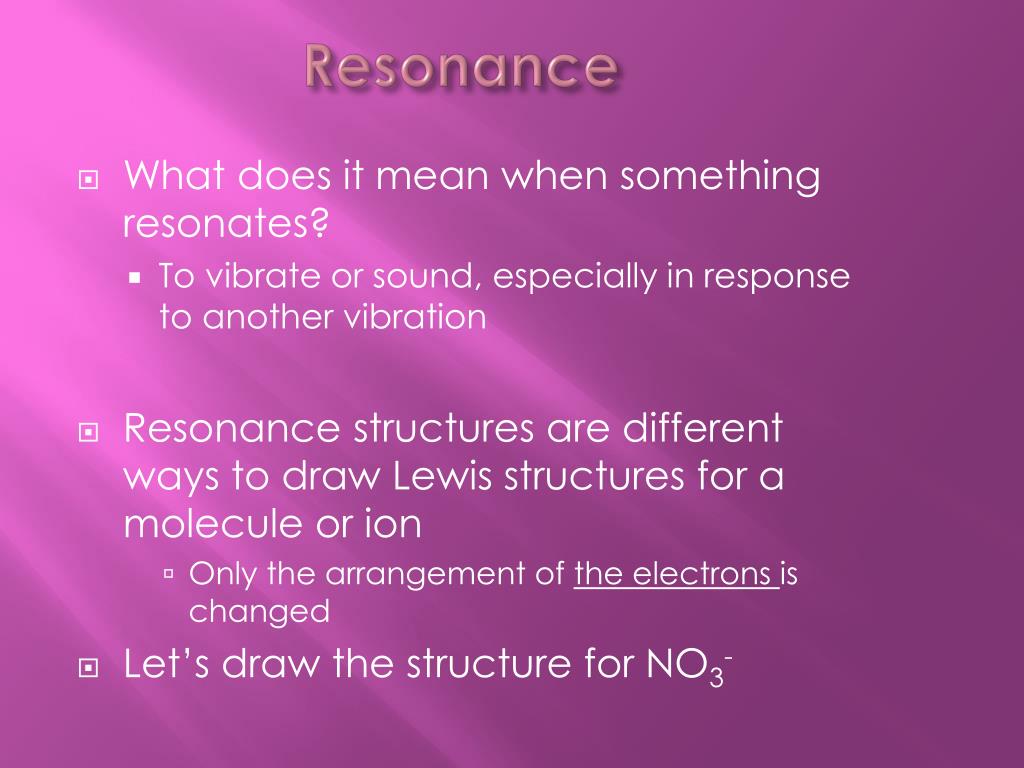 Resonance

What does it mean when something resonates?

To vibrate or sound, especially in response to another vibration

Resonance structures are different ways to draw Lewis structures for a molecule or ion

Only the arrangement of the electrons is changed

Let's draw the structure for $NO_3^-$